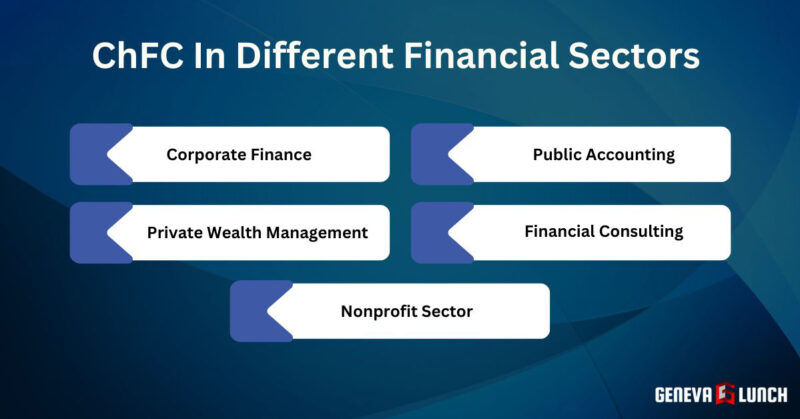 ChFC In Different Financial Sectors

Corporate Finance

Public Accounting

Private Wealth Management

Financial Consulting

Nonprofit Sector

GENEVA LUNCH